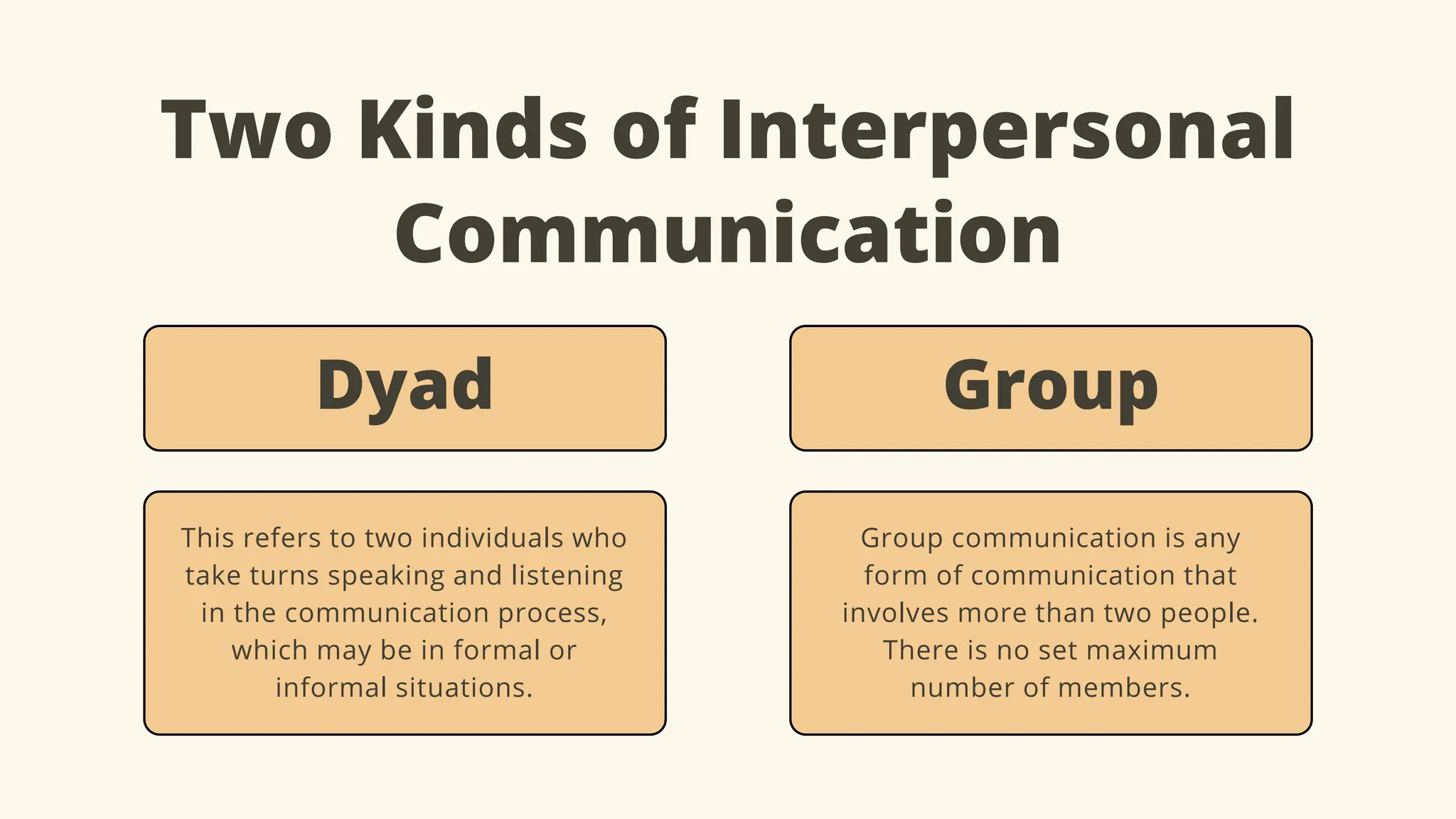 Two Kinds of Interpersonal Communication

Dyad

This refers to two individuals who take turns speaking and listening in the communication process, which may be in formal or informal situations.

Group

Group communication is any form of communication that involves more than two people. There is no set maximum number of members.